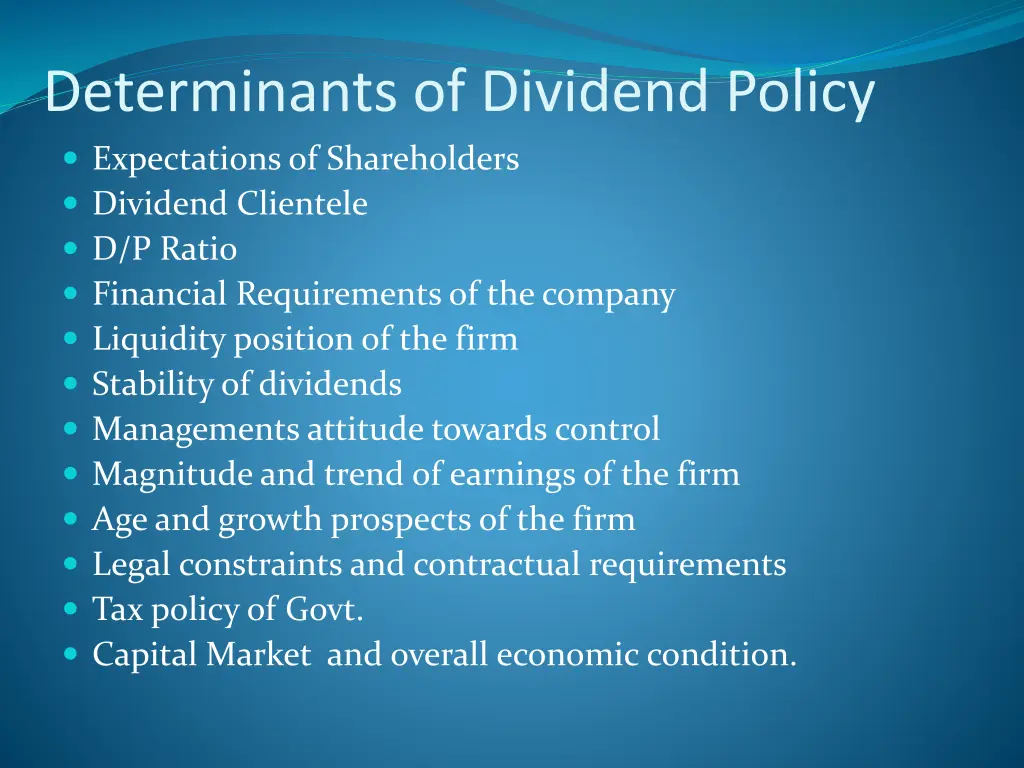 Determinants of Dividend Policy

- Expectations of Shareholders
- Dividend Clientele
- D/P Ratio
- Financial Requirements of the company
- Liquidity position of the firm
- Stability of dividends
- Managements attitude towards control
- Magnitude and trend of earnings of the firm
- Age and growth prospects of the firm
- Legal constraints and contractual requirements
- Tax policy of Govt.
- Capital Market and overall economic condition.